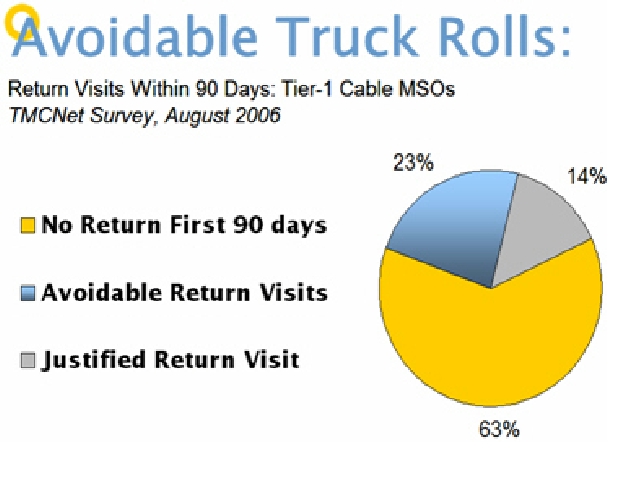 Avoidable Truck Rolls:

Return Visits Within 90 Days: Tier-1 Cable MSOs
TMCNet Survey, August 2006

No Return First 90 days

Avoidable Return Visits

Justified Return Visit

23%

14%

63%